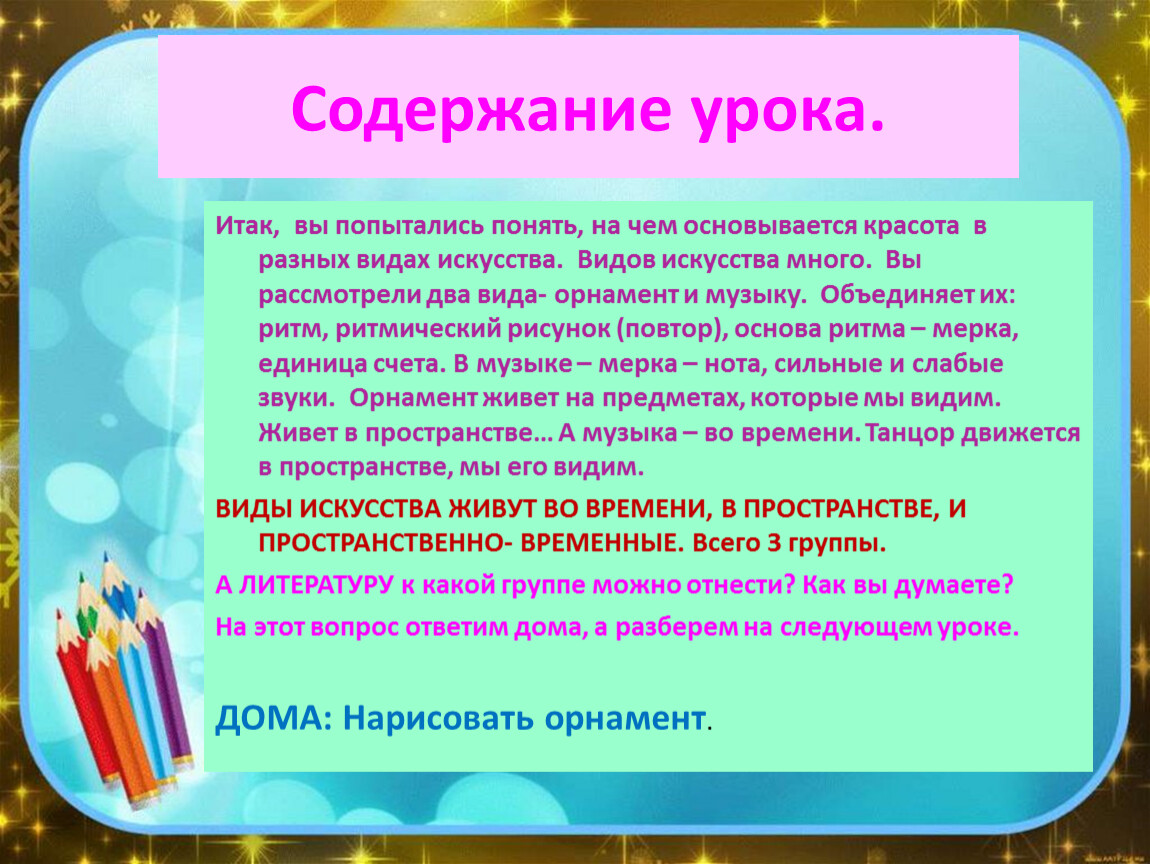 Содержание урока.

Итак, вы попытались понять, на чем основывается красота в разных видах искусства. Видов искусства много. Вы рассмотрели два вида- орнамент и музыку. Объединяет их: ритм, ритмический рисунок (повтор), основа ритма – мерка, единица счета. В музыке – мерка – нота, сильные и слабые звуки. Орнамент живет на предметах, которые мы видим. Живет в пространстве… А музыка – во времени. Танцор движется в пространстве, мы его видим.

ВИДЫ ИСКУССТВА ЖИВУТ ВО ВРЕМЕНИ, В ПРОСТРАНСТВЕ, И ПРОСТРАНСТВЕННО- ВРЕМЕННЫЕ. Всего 3 группы.

А ЛИТЕРАТУРУ к какой группе можно отнести? Как вы думаете?

На этот вопрос ответим дома, а разберем на следующем уроке.

ДОМА: Нарисовать орнамент.